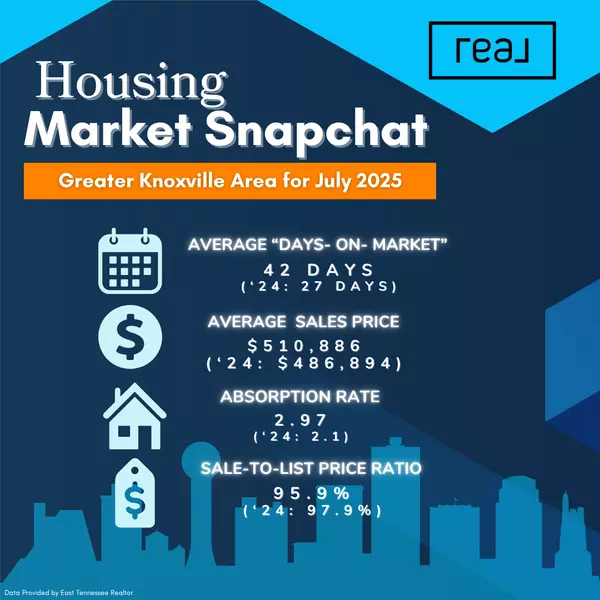 real

Housing
Market Snapchat

Greater Knoxville Area for July 2025

AVERAGE “DAYS- ON- MARKET”
42 DAYS
(‘24: 27 DAYS)

AVERAGE SALES PRICE
$510,886
(‘24: $486,894)

ABSORPTION RATE
2.97
(‘24: 2.1)

SALE-TO-LIST PRICE RATIO
95.9%
(‘24: 97.9%)

Data Provided by East Tennessee Realtor